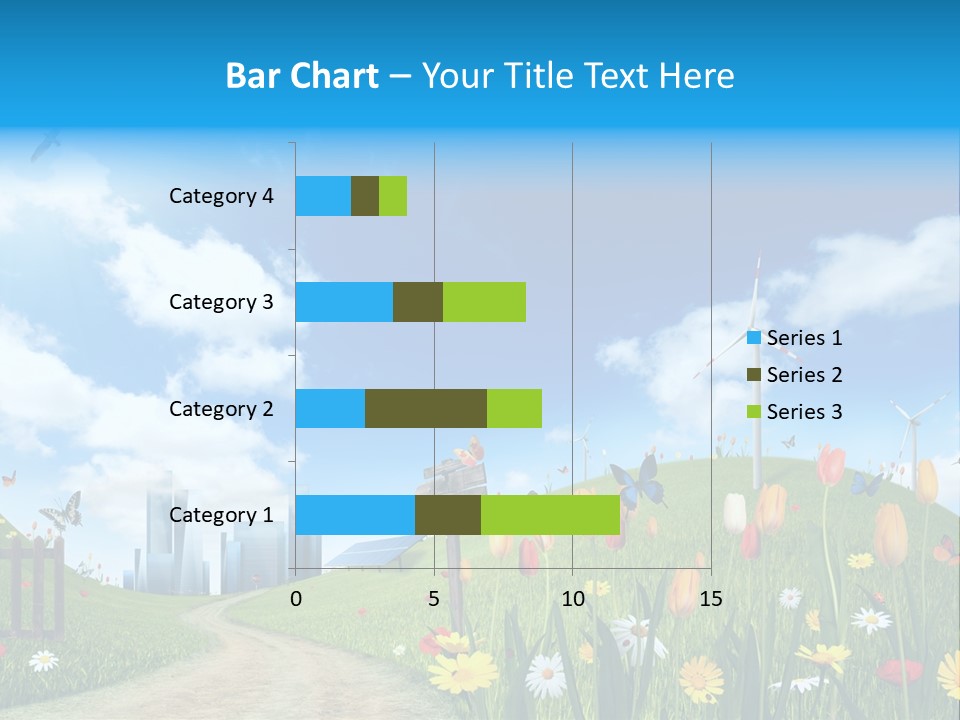 Bar Chart – Your Title Text Here

Category 4
Category 3
Category 2
Category 1

0
5
10
15

Series 1
Series 2
Series 3